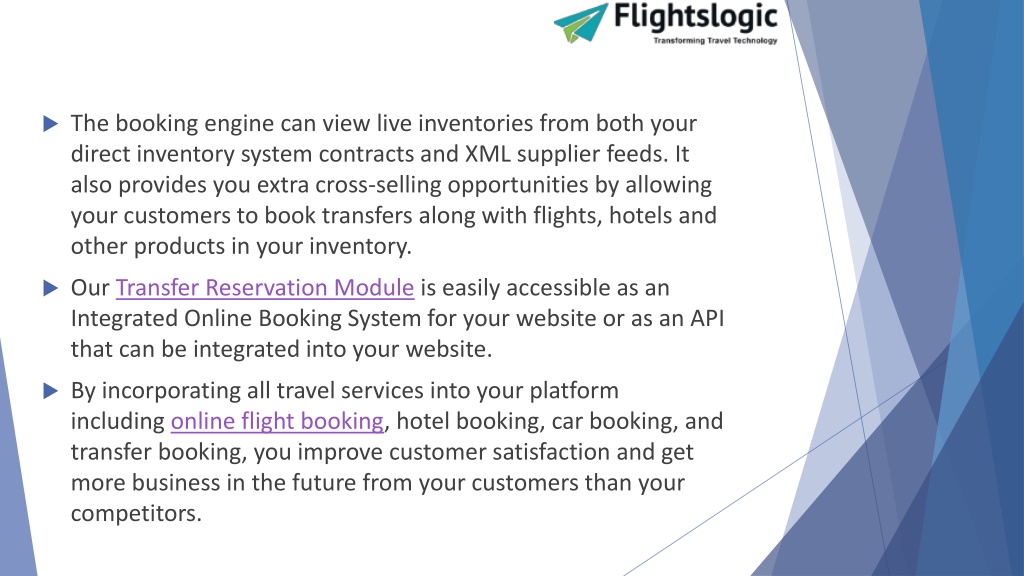 Flightslogic
Transforming Travel Technology

The booking engine can view live inventories from both your direct inventory system contracts and XML supplier feeds. It also provides you extra cross-selling opportunities by allowing your customers to book transfers along with flights, hotels and other products in your inventory.

Our Transfer Reservation Module is easily accessible as an Integrated Online Booking System for your website or as an API that can be integrated into your website.

By incorporating all travel services into your platform including online flight booking, hotel booking, car booking, and transfer booking, you improve customer satisfaction and get more business in the future from your customers than your competitors.